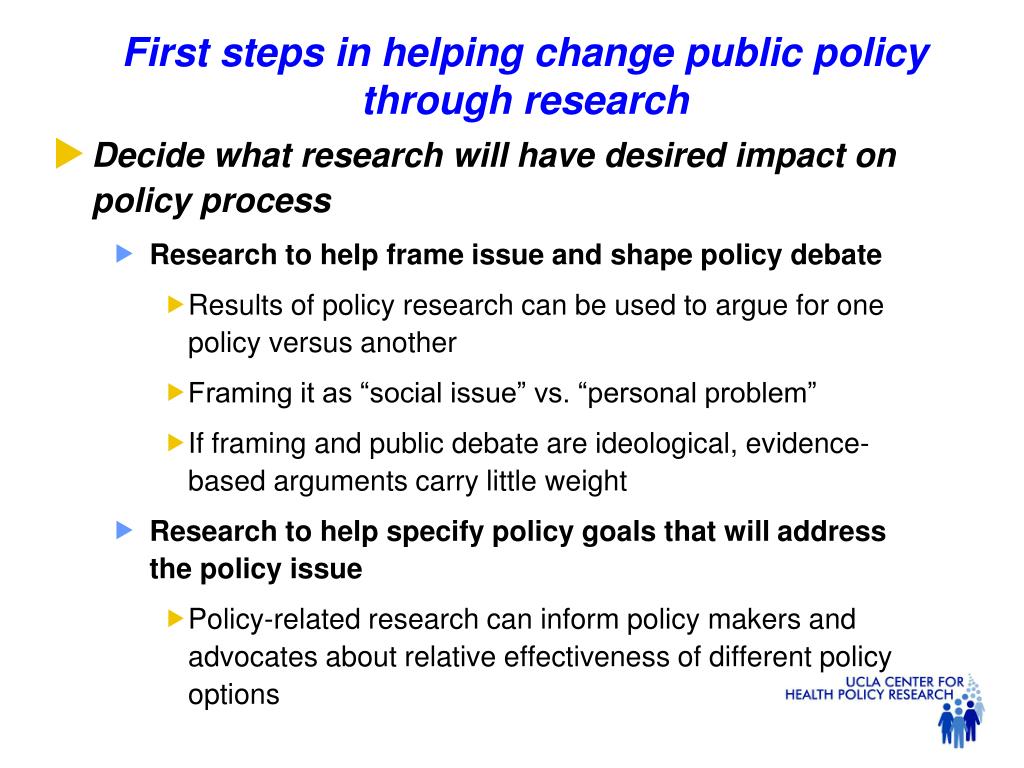 First steps in helping change public policy through research

Decide what research will have desired impact on policy process

Research to help frame issue and shape policy debate

Results of policy research can be used to argue for one policy versus another

Framing it as “social issue” vs. “personal problem”

If framing and public debate are ideological, evidence-based arguments carry little weight

Research to help specify policy goals that will address the policy issue

Policy-related research can inform policy makers and advocates about relative effectiveness of different policy options

UCLA CENTER FOR HEALTH POLICY RESEARCH